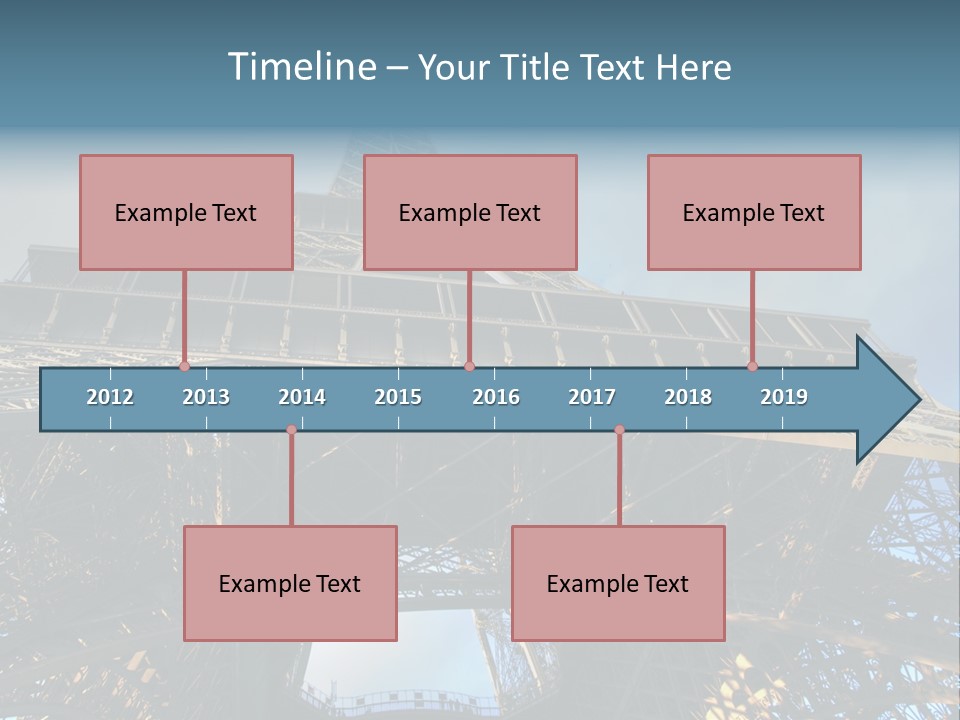 Timeline – Your Title Text Here

Example Text

Example Text

Example Text

2012 2013 2014 2015 2016 2017 2018 2019

Example Text

Example Text